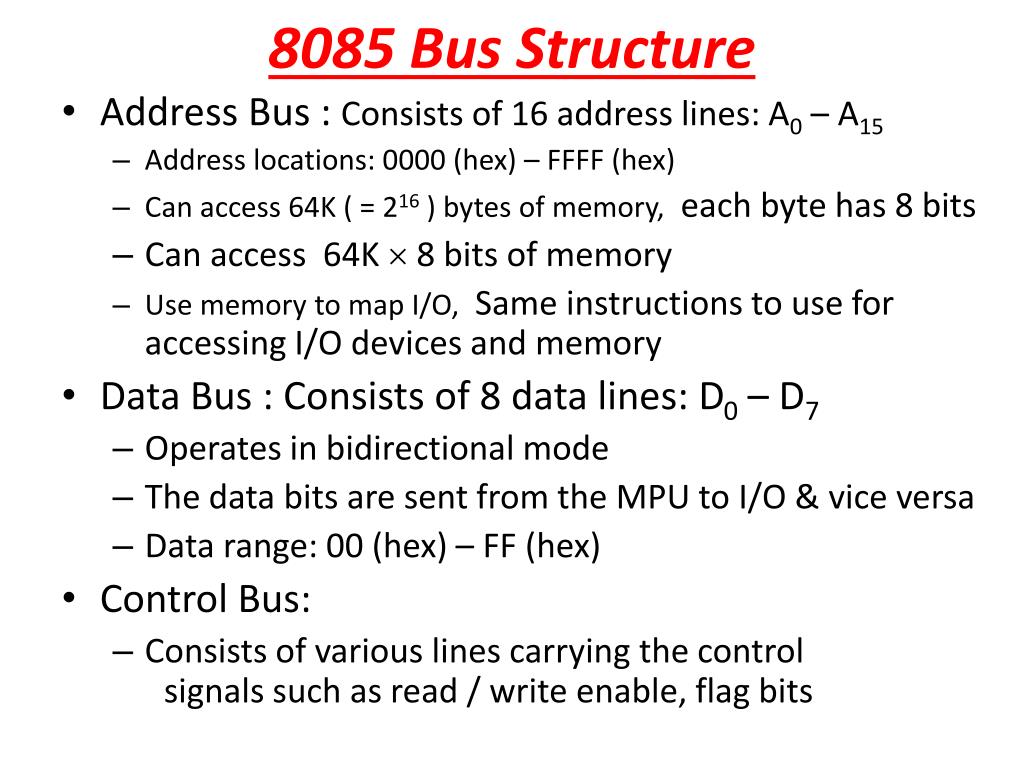 8085 Bus Structure

• Address Bus : Consists of 16 address lines: $A_0$ – $A_{15}$
– Address locations: 0000 (hex) – FFFF (hex)
– Can access 64K ( = $2^{16}$ ) bytes of memory, each byte has 8 bits
– Can access 64K $\times$ 8 bits of memory
– Use memory to map I/O, Same instructions to use for accessing I/O devices and memory

• Data Bus : Consists of 8 data lines: $D_0$ – $D_7$
– Operates in bidirectional mode
– The data bits are sent from the MPU to I/O & vice versa
– Data range: 00 (hex) – FF (hex)

• Control Bus:
– Consists of various lines carrying the control signals such as read / write enable, flag bits